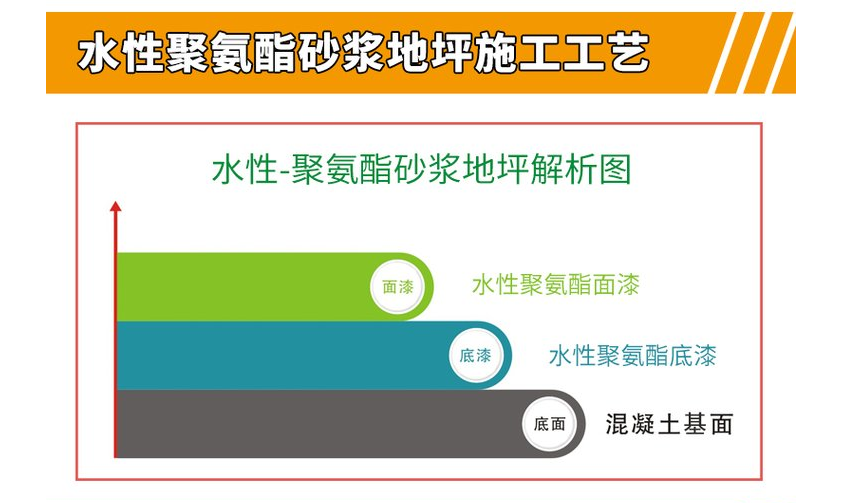 水性聚氨酯砂浆地坪施工工艺

水性-聚氨酯砂浆地坪解析图

面漆 水性聚氨酯面漆

底漆 水性聚氨酯底漆

底面 混凝土基面